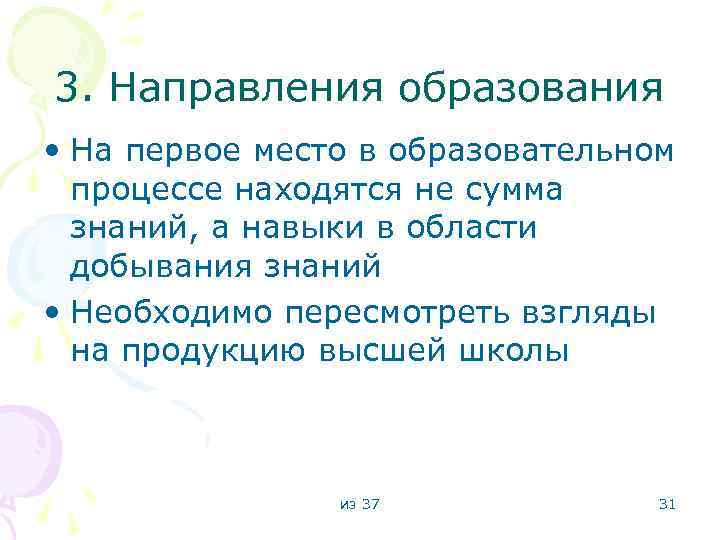 3. Направления образования

• На первое место в образовательном процессе находятся не сумма знаний, а навыки в области добывания знаний

• Необходимо пересмотреть взгляды на продукцию высшей школы

из 37

31